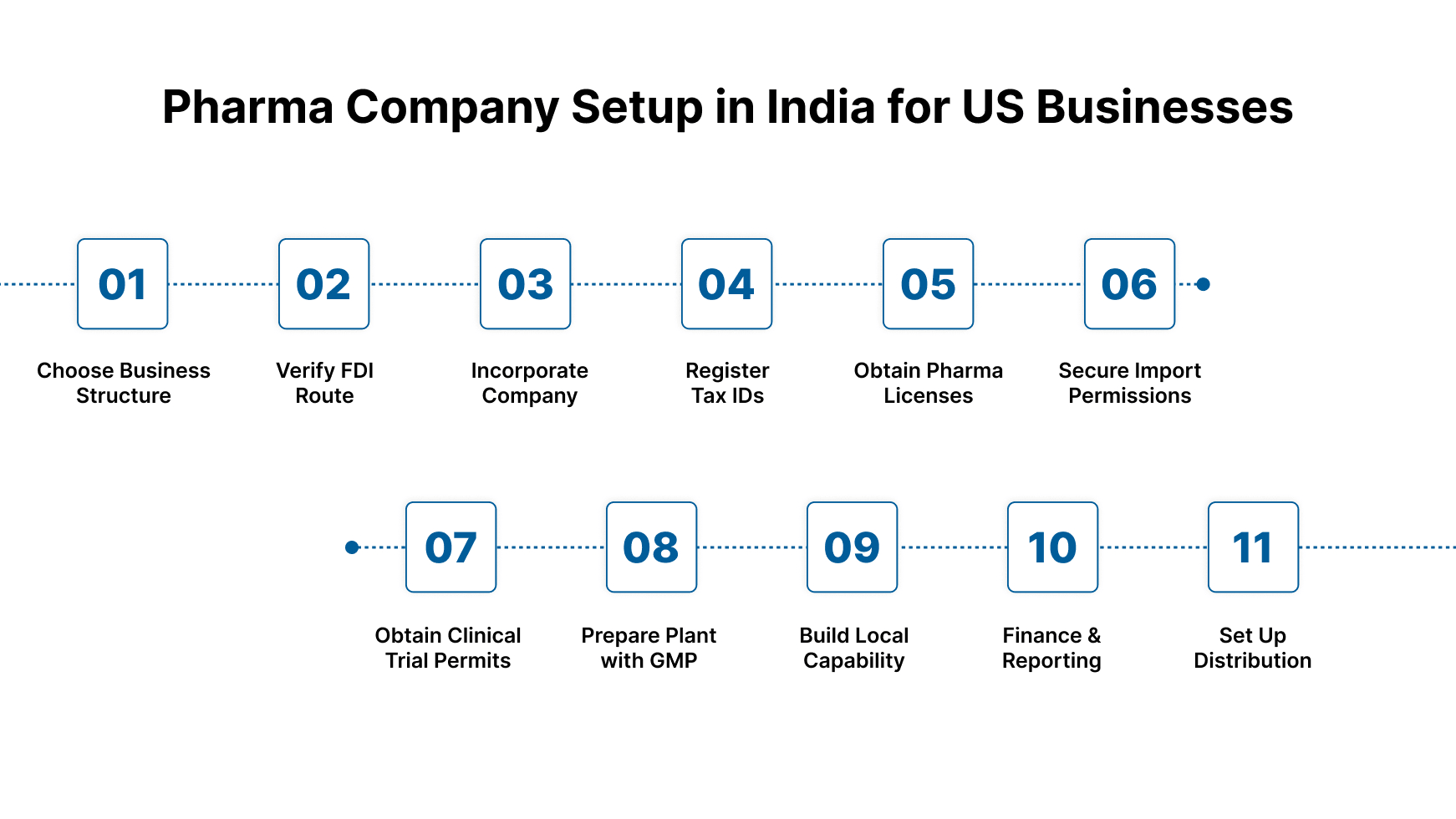 Pharma Company Setup in India for US Businesses

01
Choose Business Structure

02
Verify FDI Route

03
Incorporate Company

04
Register Tax IDs

05
Obtain Pharma Licenses

06
Secure Import Permissions

07
Obtain Clinical Trial Permits

08
Prepare Plant with GMP

09
Build Local Capability

10
Finance & Reporting

11
Set Up Distribution